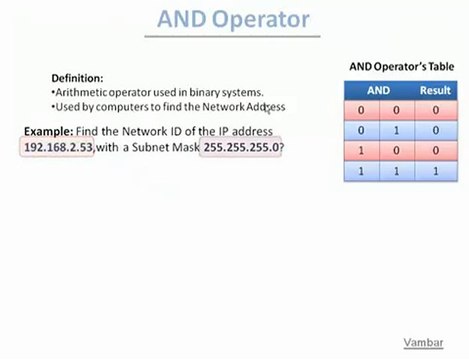 AND Operator

Definition:
•Arithmetic operator used in binary systems.
•Used by computers to find the Network Address

Example: Find the Network ID of the IP address 192.168.2.53,with a Subnet Mask 255.255.255.0?

AND Operator's Table

| AND | | Result |
|---|---|---|
| 0 | 0 | 0 |
| 0 | 1 | 0 |
| 1 | 0 | 0 |
| 1 | 1 | 1 |

Vambar